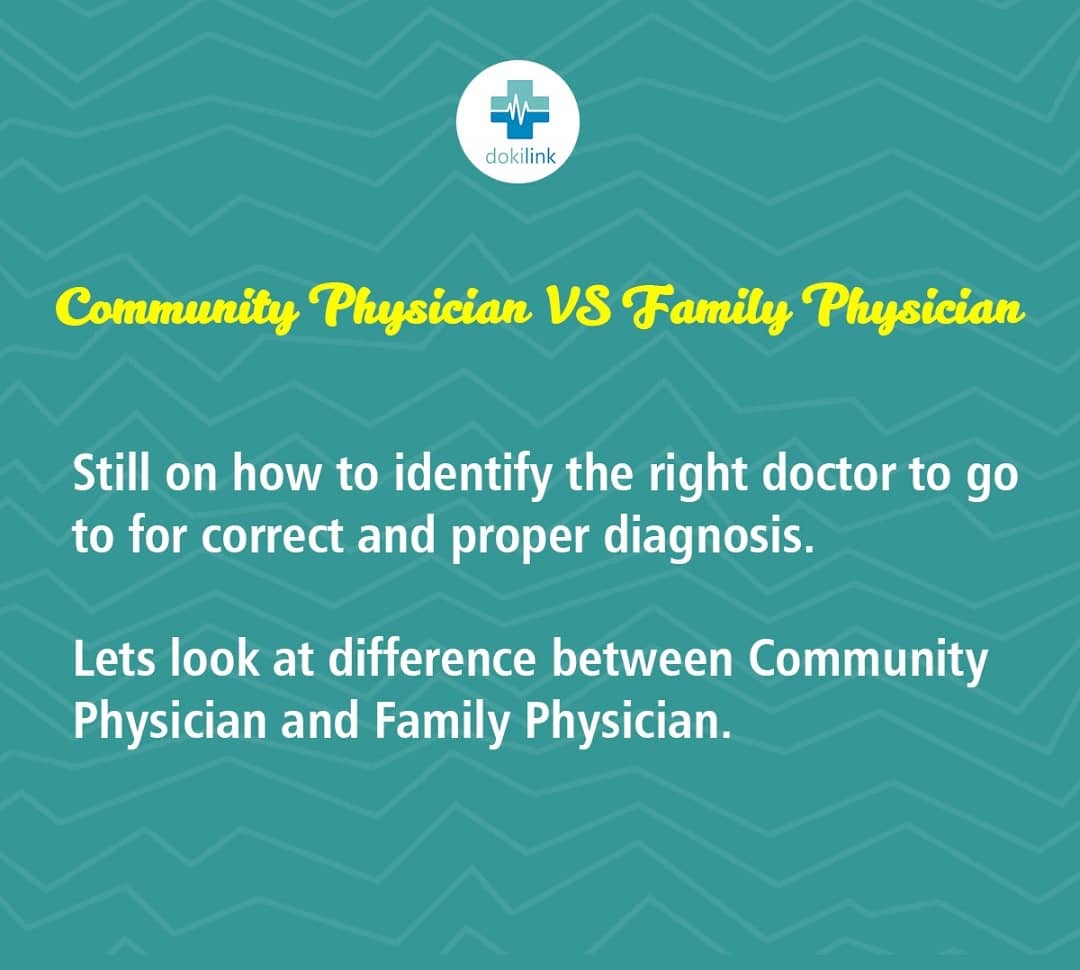 dokilink

Community Physician VS Family Physician

Still on how to identify the right doctor to go to for correct and proper diagnosis.

Lets look at difference between Community Physician and Family Physician.